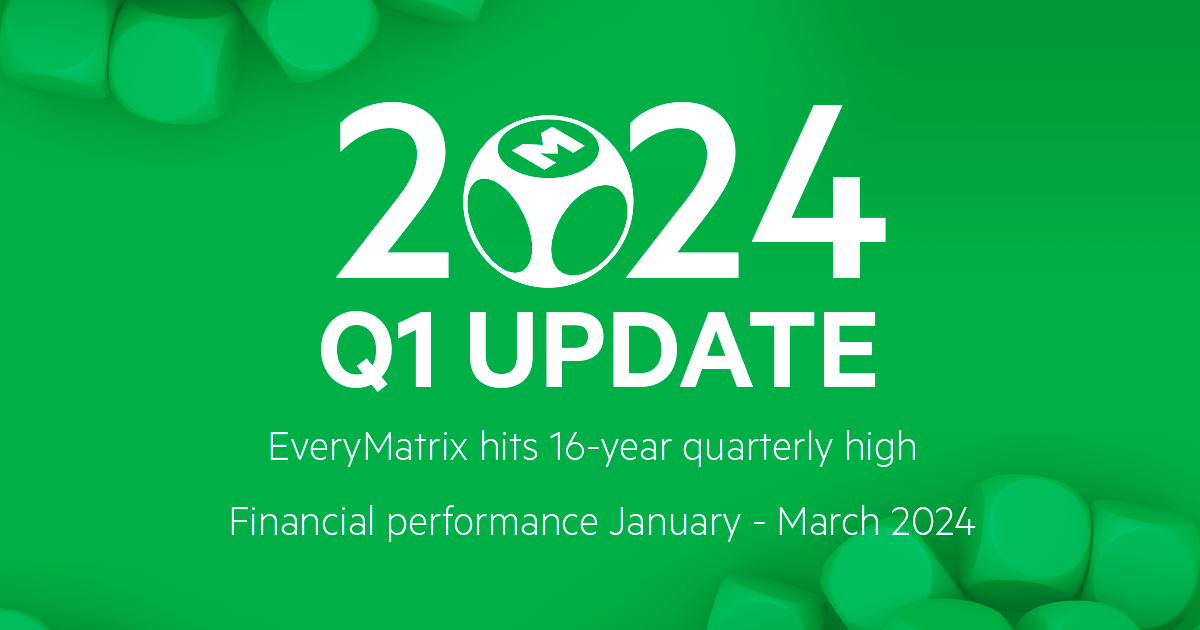 2024

Q1 UPDATE

EveryMatrix hits 16-year quarterly high

Financial performance January - March 2024